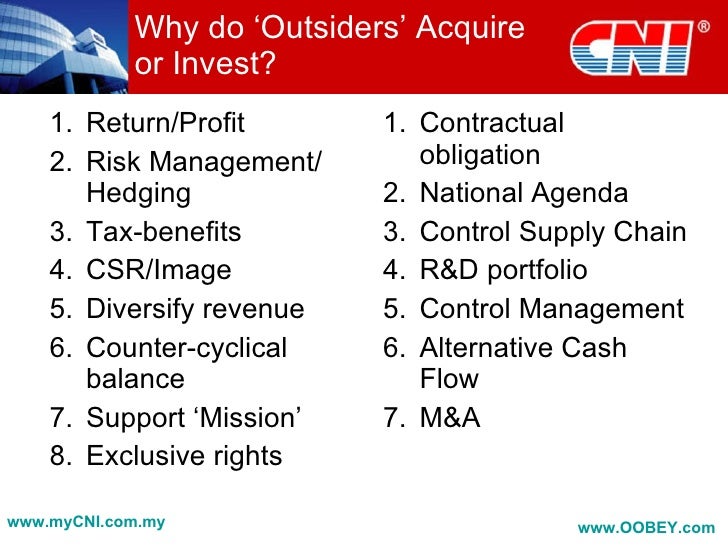 Why do ‘Outsiders’ Acquire or Invest?

CNI®

1. Return/Profit
2. Risk Management/ Hedging
3. Tax-benefits
4. CSR/Image
5. Diversify revenue
6. Counter-cyclical balance
7. Support ‘Mission’
8. Exclusive rights

1. Contractual obligation
2. National Agenda
3. Control Supply Chain
4. R&D portfolio
5. Control Management
6. Alternative Cash Flow
7. M&A

www.myCNI.com.my

www.OOBEY.com